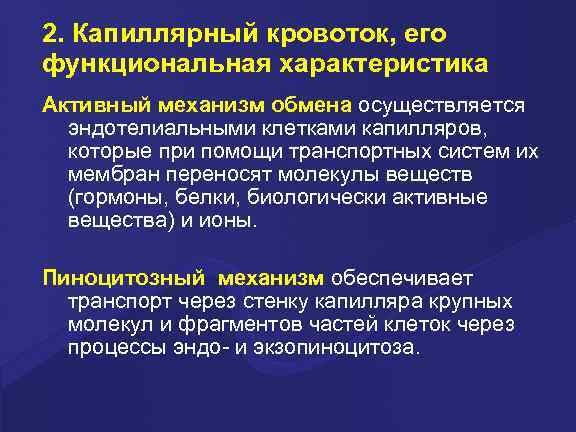 2. Капиллярный кровоток, его функциональная характеристика

Активный механизм обмена осуществляется эндотелиальными клетками капилляров, которые при помощи транспортных систем их мембран переносят молекулы веществ (гормоны, белки, биологически активные вещества) и ионы.

Пиноцитозный механизм обеспечивает транспорт через стенку капилляра крупных молекул и фрагментов частей клеток через процессы эндо- и экзопиноцитоза.